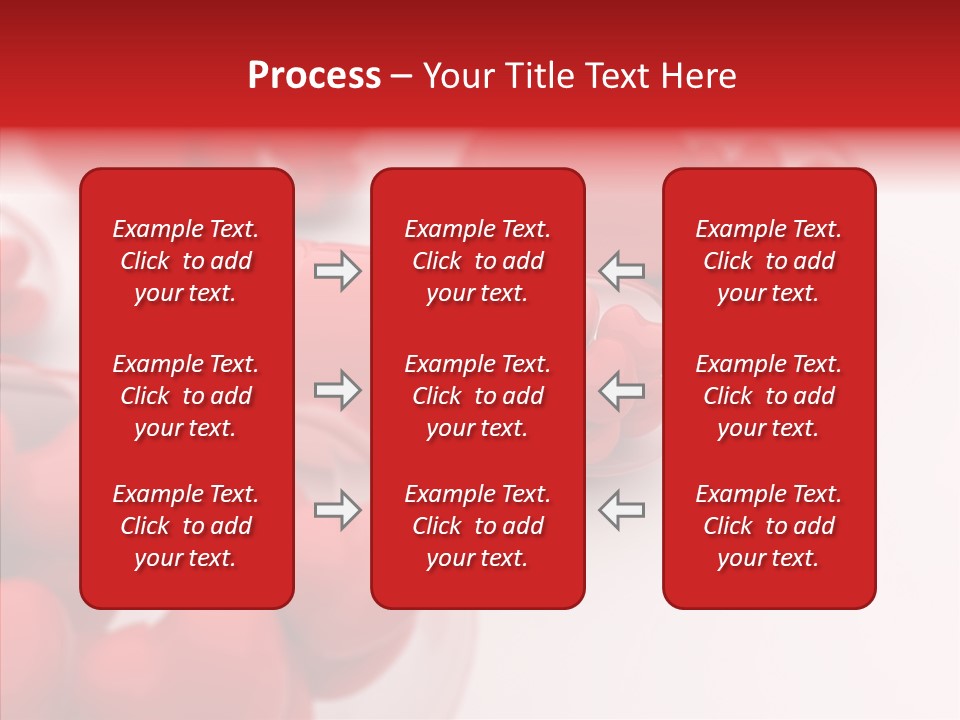 Process – Your Title Text Here

Example Text. Click to add your text.

Example Text. Click to add your text.

Example Text. Click to add your text.

Example Text. Click to add your text.

Example Text. Click to add your text.

Example Text. Click to add your text.

Example Text. Click to add your text.

Example Text. Click to add your text.

Example Text. Click to add your text.